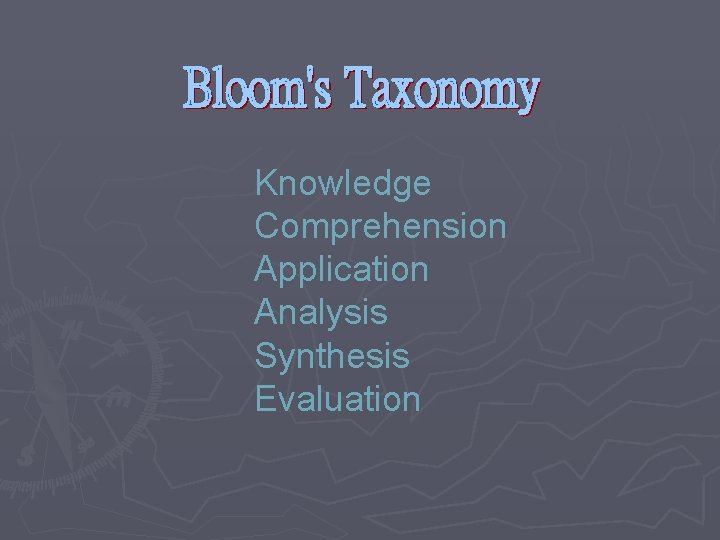 Bloom's Taxonomy

Knowledge
Comprehension
Application
Analysis
Synthesis
Evaluation